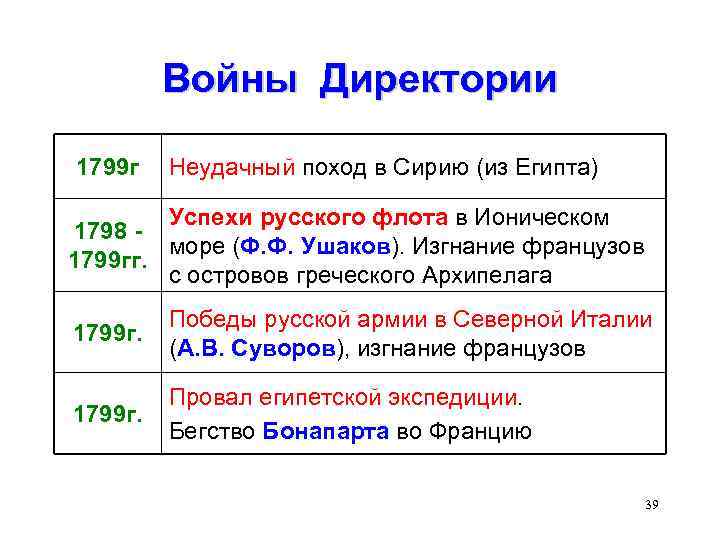 Войны Директории

| | |
|---|---|
| 1799г | Неудачный поход в Сирию (из Египта) |
| 1798 - 1799гг. | Успехи русского флота в Ионическом море (Ф.Ф. Ушаков). Изгнание французов с островов греческого Архипелага |
| 1799г. | Победы русской армии в Северной Италии (А.В. Суворов), изгнание французов |
| 1799г. | Провал египетской экспедиции. Бегство Бонапарта во Францию |

39